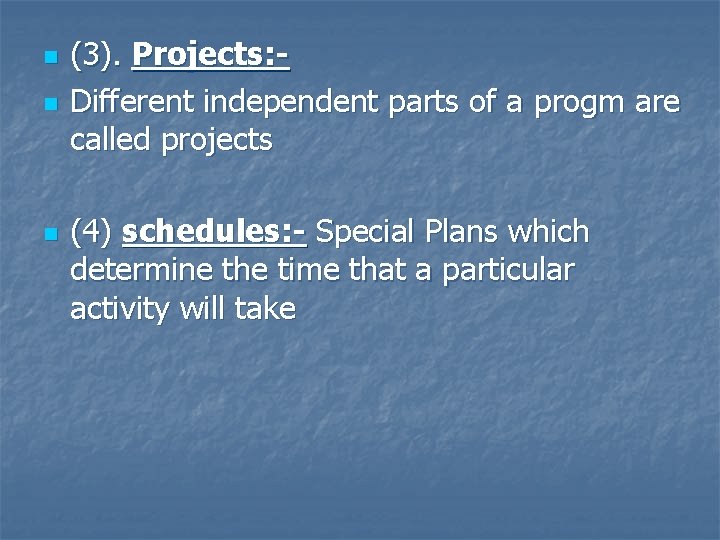 (3). Projects:-

Different independent parts of a progm are called projects

(4) schedules:- Special Plans which determine the time that a particular activity will take